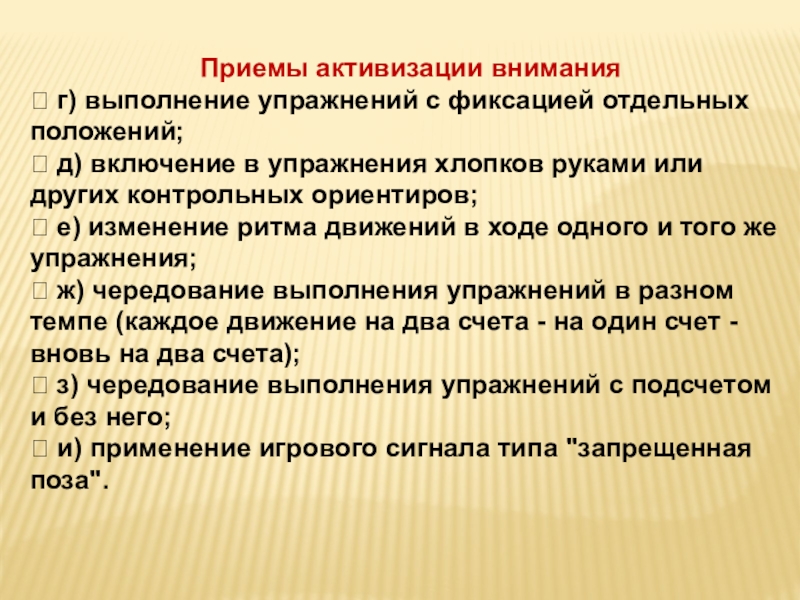 Приемы активизации внимания

 г) выполнение упражнений с фиксацией отдельных положений;

 д) включение в упражнения хлопков руками или других контрольных ориентиров;

 е) изменение ритма движений в ходе одного и того же упражнения;

 ж) чередование выполнения упражнений в разном темпе (каждое движение на два счета - на один счет - вновь на два счета);

 з) чередование выполнения упражнений с подсчетом и без него;

 и) применение игрового сигнала типа "запрещенная поза".